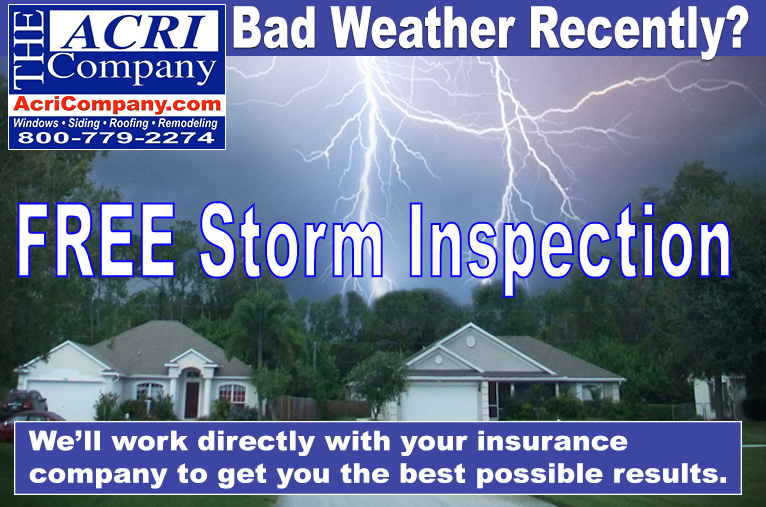 THE ACRI Company
AcriCompany.com
Windows • Siding • Roofing • Remodeling
800-779-2274

Bad Weather Recently?

FREE Storm Inspection

We'll work directly with your insurance company to get you the best possible results.